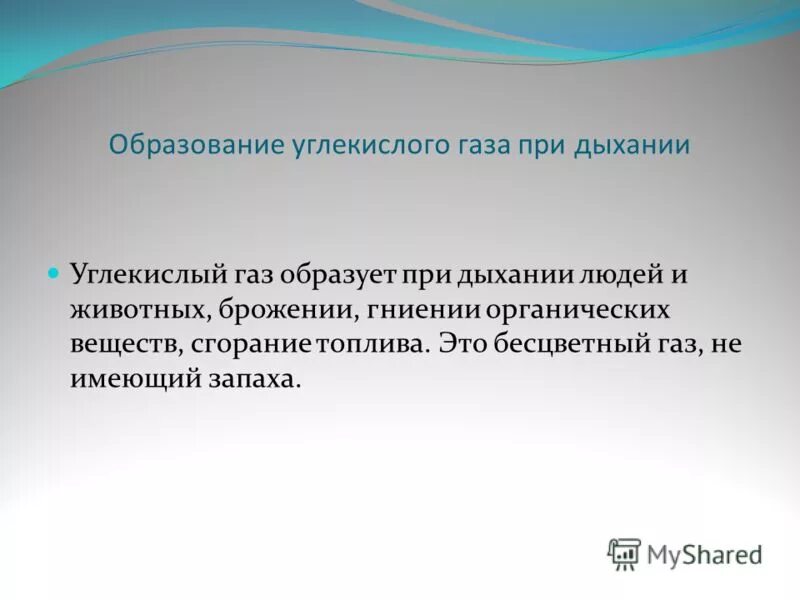 Образование углекислого газа при дыхании

Углекислый газ образует при дыхании людей и животных, брожении, гниении органических веществ, сгорание топлива. Это бесцветный газ, не имеющий запаха.

MyShared